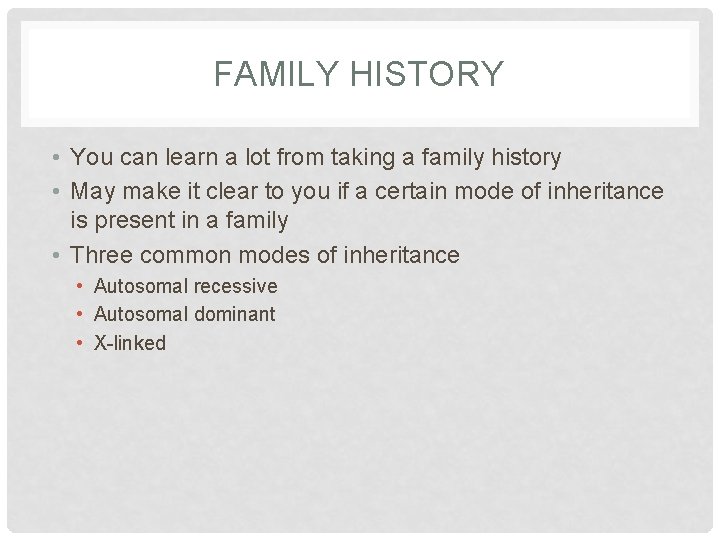 FAMILY HISTORY

• You can learn a lot from taking a family history
• May make it clear to you if a certain mode of inheritance is present in a family
• Three common modes of inheritance
  • Autosomal recessive
  • Autosomal dominant
  • X-linked